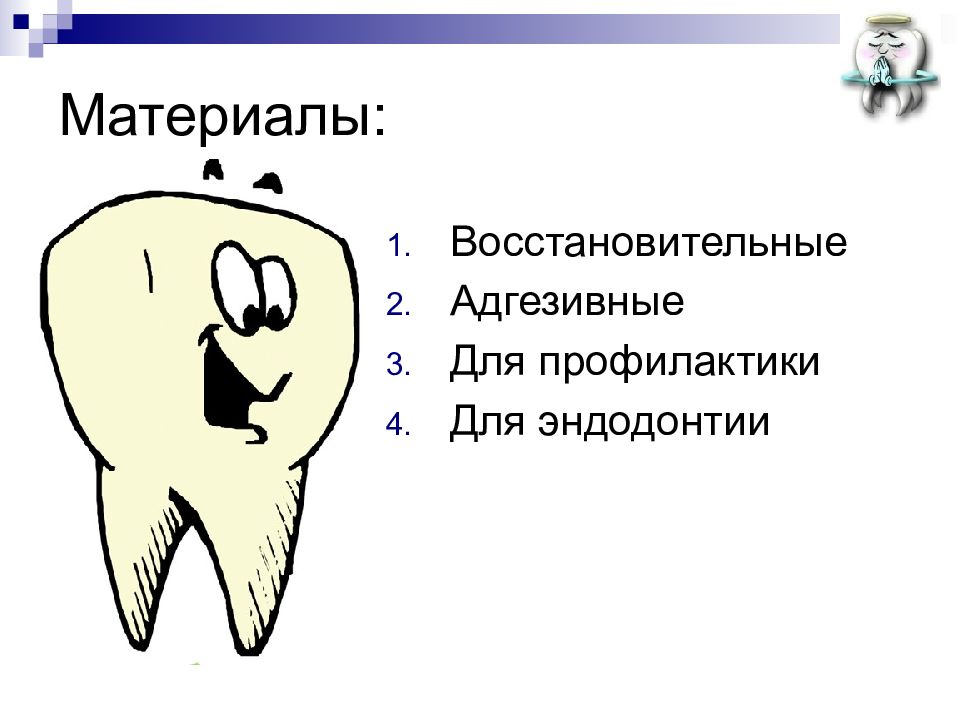 Материалы:

1. Восстановительные
2. Адгезивные
3. Для профилактики
4. Для эндодонтии